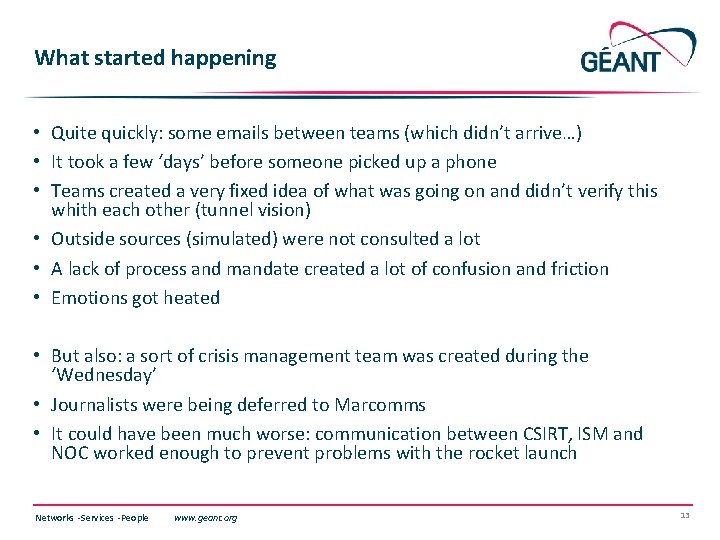 What started happening

GÉANT

• Quite quickly: some emails between teams (which didn't arrive…)
• It took a few 'days' before someone picked up a phone
• Teams created a very fixed idea of what was going on and didn't verify this whith each other (tunnel vision)
• Outside sources (simulated) were not consulted a lot
• A lack of process and mandate created a lot of confusion and friction
• Emotions got heated

• But also: a sort of crisis management team was created during the 'Wednesday'
• Journalists were being deferred to Marcomms
• It could have been much worse: communication between CSIRT, ISM and NOC worked enough to prevent problems with the rocket launch

Networks ·Services ·People www.geant.org

13